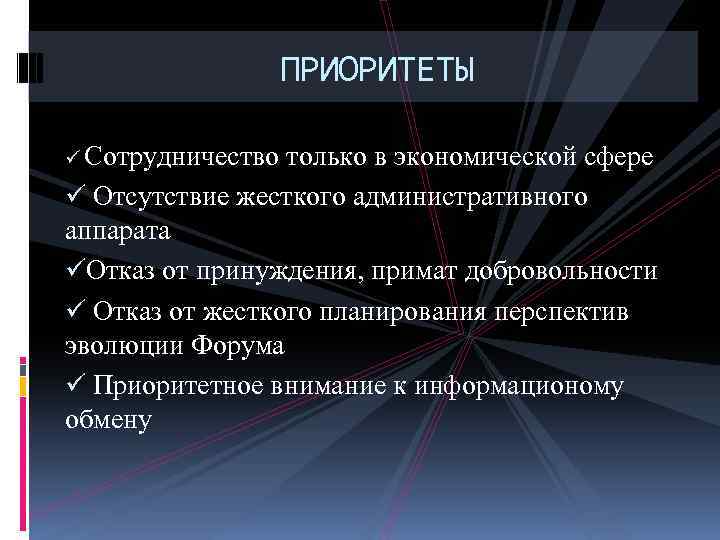 ПРИОРИТЕТЫ

✓Сотрудничество только в экономической сфере

✓ Отсутствие жесткого административного аппарата

✓Отказ от принуждения, примат добровольности

✓ Отказ от жесткого планирования перспектив эволюции Форума

✓ Приоритетное внимание к информационому обмену